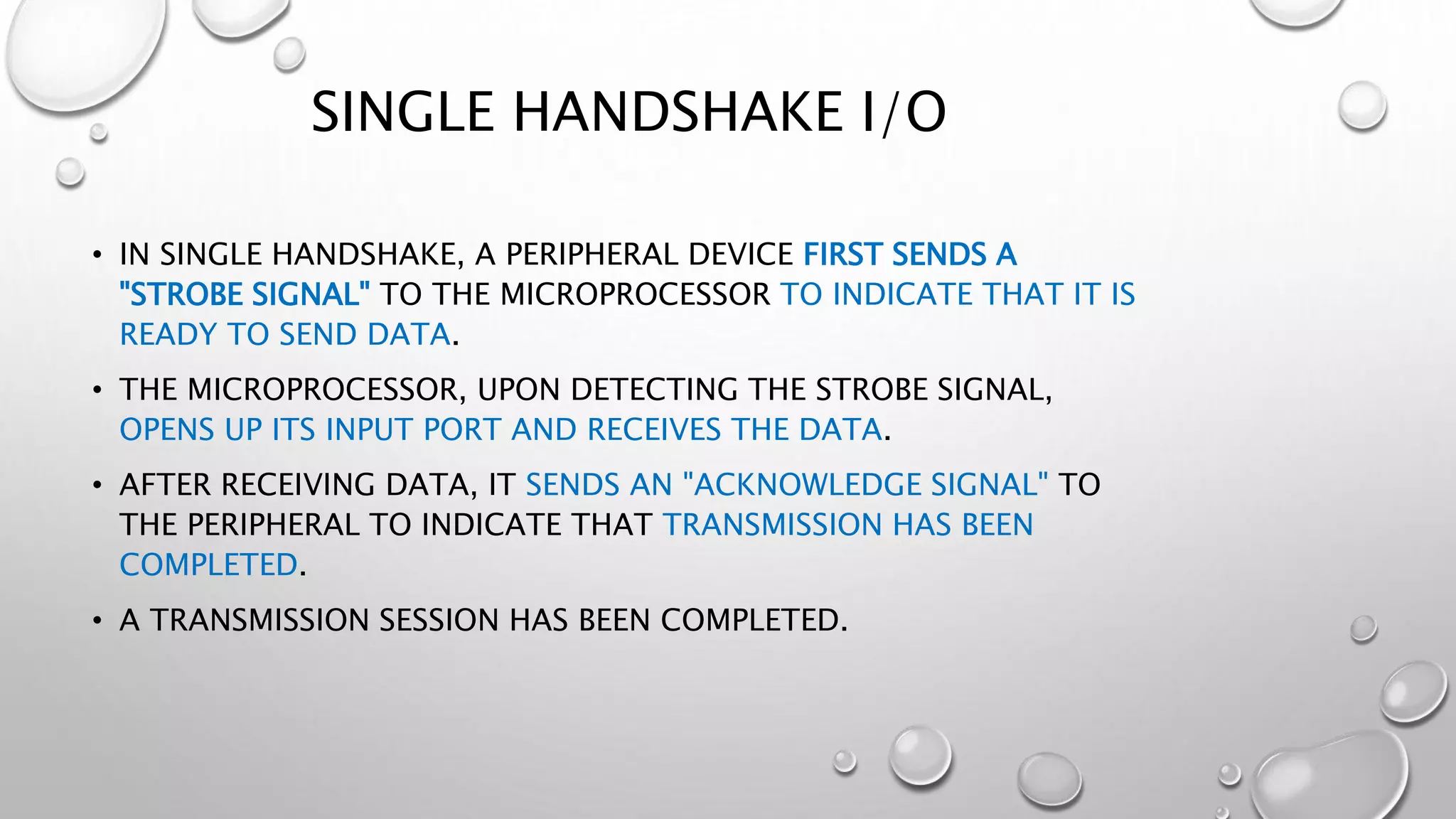 SINGLE HANDSHAKE I/O

• IN SINGLE HANDSHAKE, A PERIPHERAL DEVICE FIRST SENDS A "STROBE SIGNAL" TO THE MICROPROCESSOR TO INDICATE THAT IT IS READY TO SEND DATA.

• THE MICROPROCESSOR, UPON DETECTING THE STROBE SIGNAL, OPENS UP ITS INPUT PORT AND RECEIVES THE DATA.

• AFTER RECEIVING DATA, IT SENDS AN "ACKNOWLEDGE SIGNAL" TO THE PERIPHERAL TO INDICATE THAT TRANSMISSION HAS BEEN COMPLETED.

• A TRANSMISSION SESSION HAS BEEN COMPLETED.